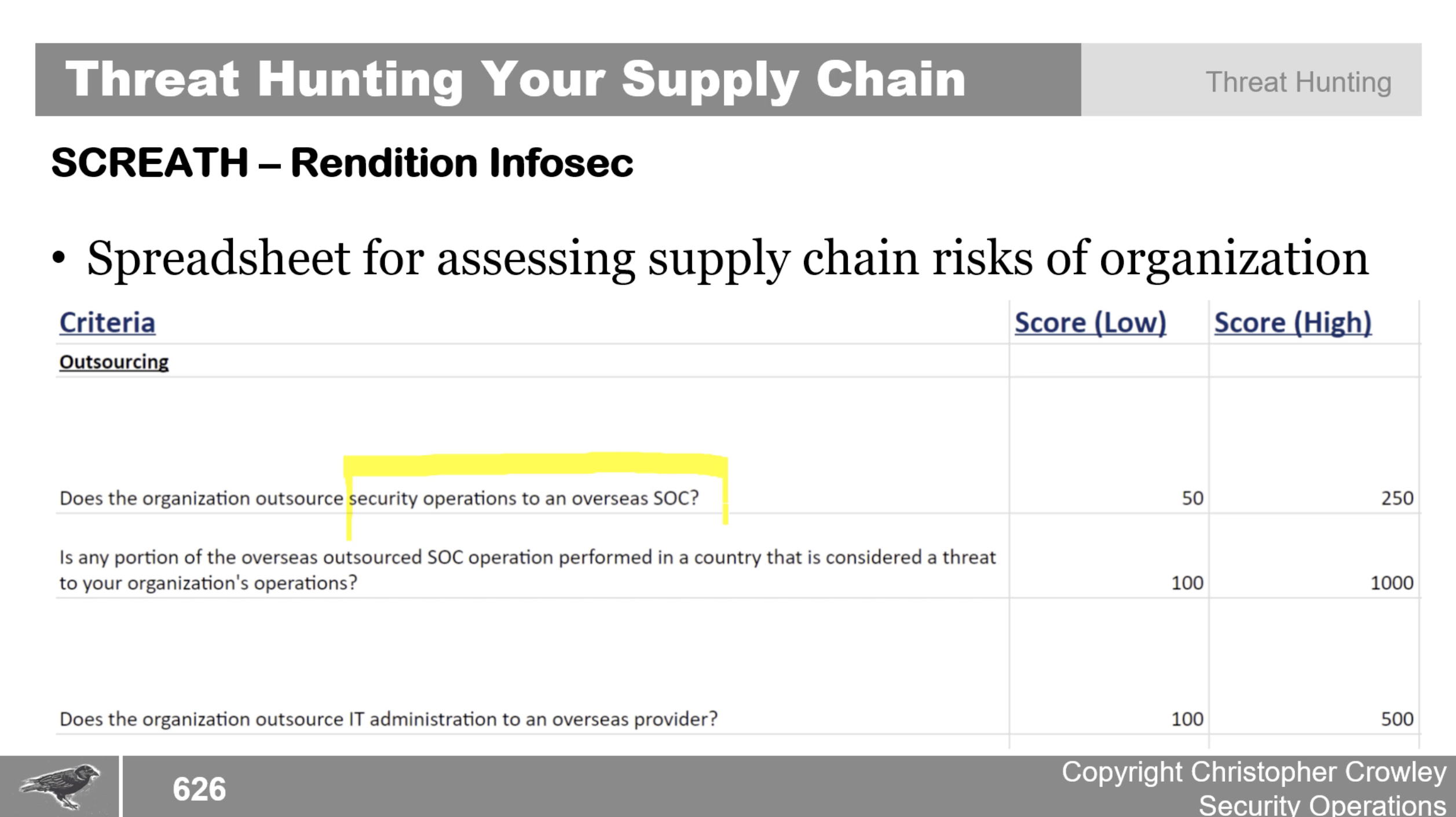 Threat Hunting Your Supply Chain

Threat Hunting

SCREATH – Rendition Infosec

• Spreadsheet for assessing supply chain risks of organization

| Criteria | Score (Low) | Score (High) |
|---|---|---|
| Outsourcing | | |
| Does the organization outsource security operations to an overseas SOC? | 50 | 250 |
| Is any portion of the overseas outsourced SOC operation performed in a country that is considered a threat to your organization's operations? | 100 | 1000 |
| Does the organization outsource IT administration to an overseas provider? | 100 | 500 |

626

Copyright Christopher Crowley
Security Operations